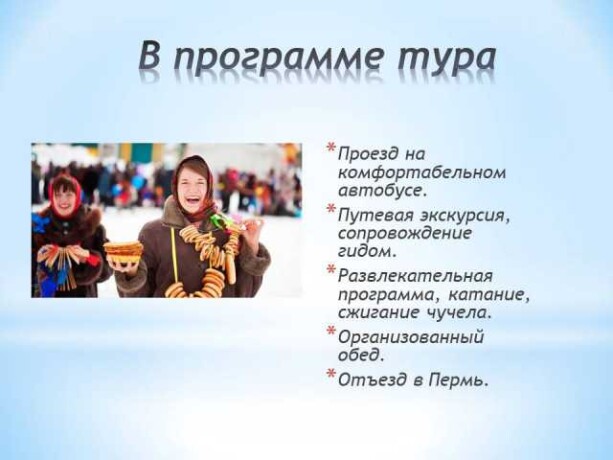 В программе тура

* Проезд на комфортабельном автобусе.
* Путевая экскурсия, сопровождение гидом.
* Развлекательная программа, катание, сжигание чучела.
* Организованный обед.
* Отъезд в Пермь.